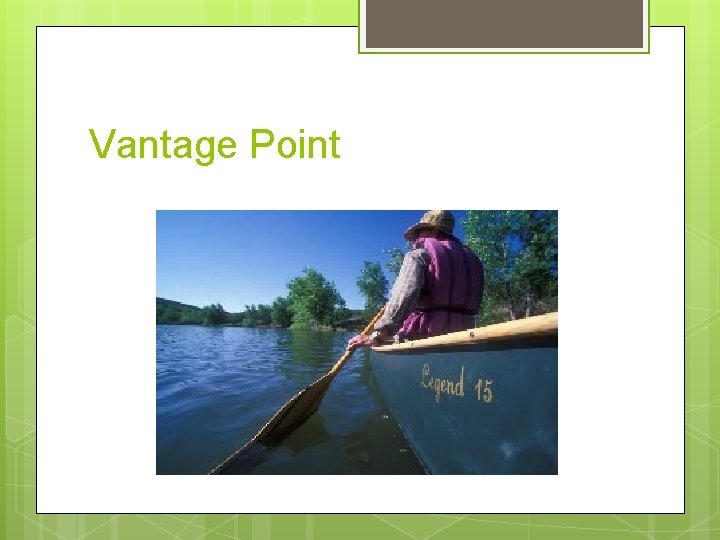 Vantage Point

Legend 15